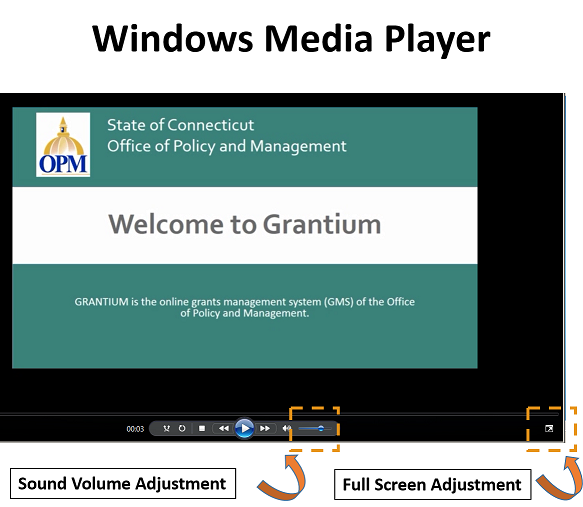 Windows Media Player

OPM

State of Connecticut
Office of Policy and Management

Welcome to Grantium

GRANTIUM is the online grants management system (GMS) of the Office of Policy and Management.

00:03

Sound Volume Adjustment

Full Screen Adjustment